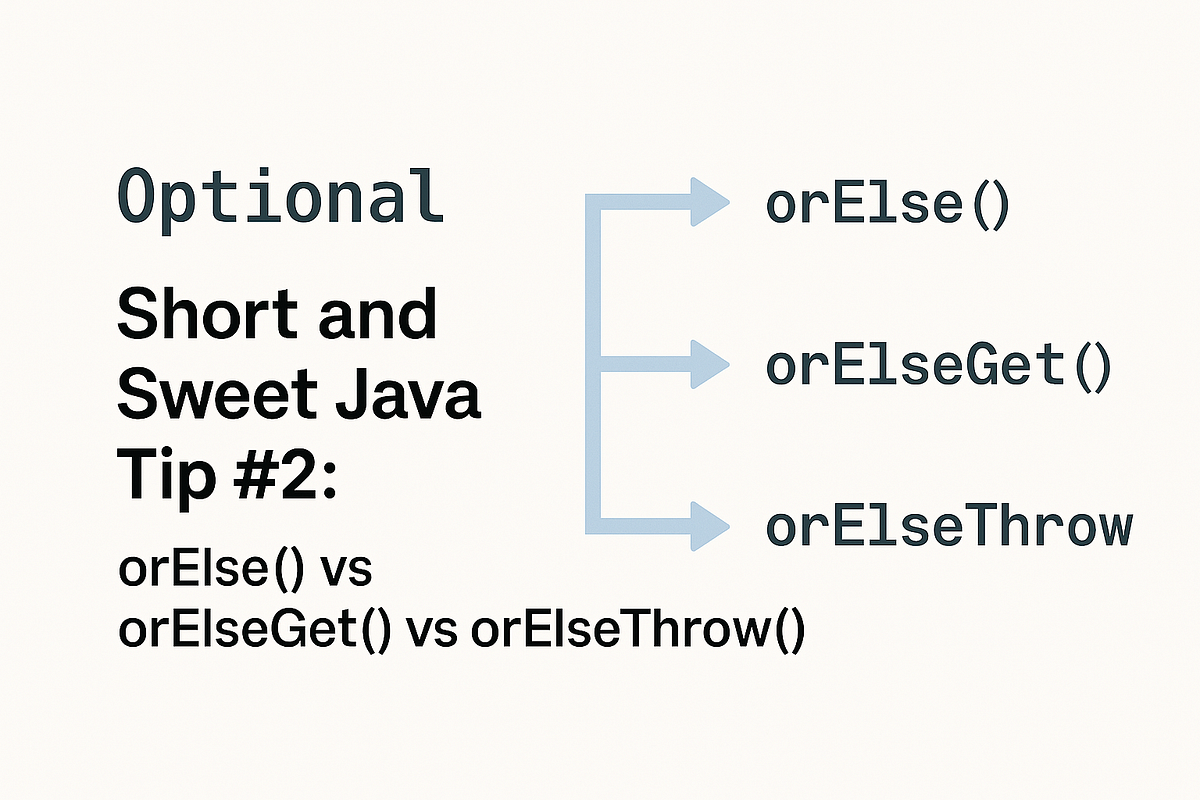 Optional

Short and Sweet Java Tip #2:

orElse() vs orElseGet() vs orElseThrow()

orElse()

orElseGet()

orElseThrow